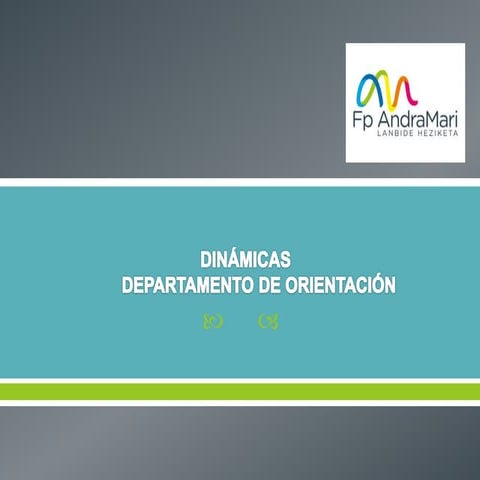 Fp AndraMari
LANBIDE HEZIKETA

DINÁMICAS
DEPARTAMENTO DE ORIENTACIÓN